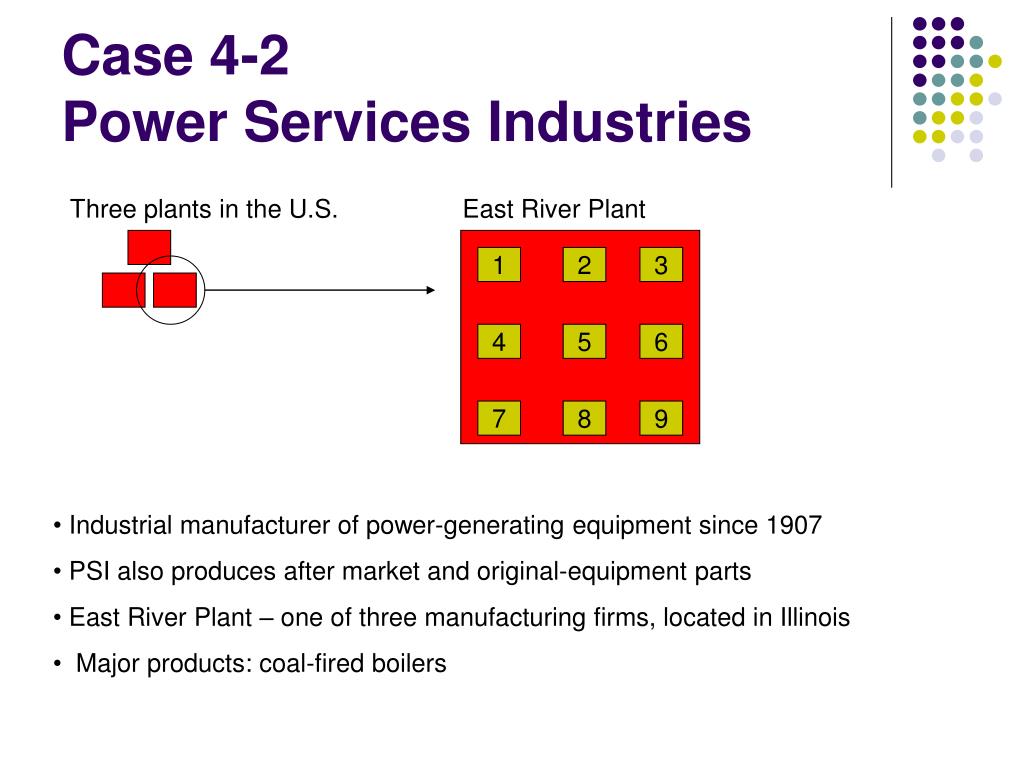 Case 4-2
Power Services Industries

Three plants in the U.S.

East River Plant

1 2 3
4 5 6
7 8 9

• Industrial manufacturer of power-generating equipment since 1907

• PSI also produces after market and original-equipment parts

• East River Plant – one of three manufacturing firms, located in Illinois

• Major products: coal-fired boilers